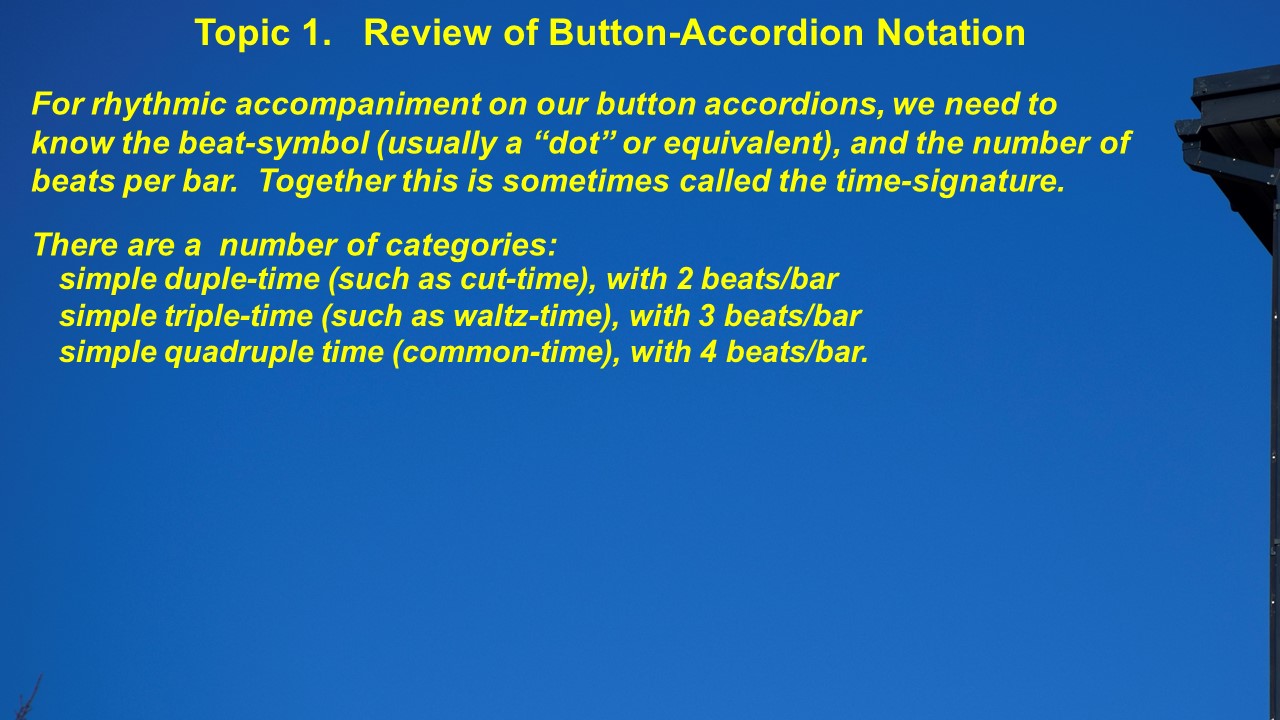 Topic 1. Review of Button-Accordion Notation

For rhythmic accompaniment on our button accordions, we need to know the beat-symbol (usually a “dot” or equivalent), and the number of beats per bar. Together this is sometimes called the time-signature.

There are a number of categories:
simple duple-time (such as cut-time), with 2 beats/bar
simple triple-time (such as waltz-time), with 3 beats/bar
simple quadruple time (common-time), with 4 beats/bar.